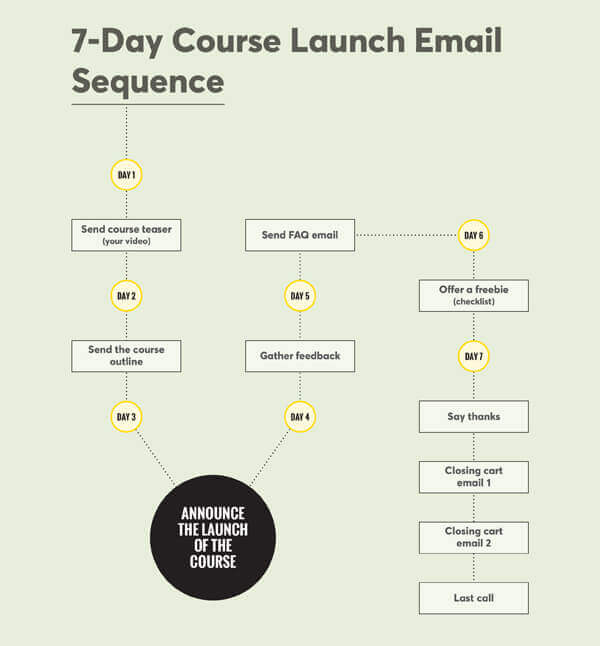 7-Day Course Launch Email Sequence

DAY 1

Send course teaser (your video)

DAY 2

Send the course outline

DAY 3

ANNOUNCE THE LAUNCH OF THE COURSE

DAY 4

Gather feedback

DAY 5

Send FAQ email

DAY 6

Offer a freebie (checklist)

DAY 7

Say thanks

Closing cart email 1

Closing cart email 2

Last call